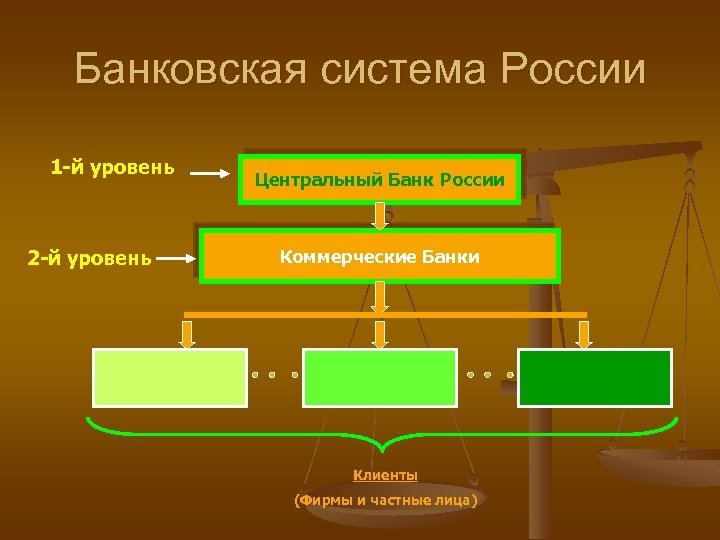 Банковская система России

1-й уровень

Центральный Банк России

2-й уровень

Коммерческие Банки

Клиенты

(Фирмы и частные лица)